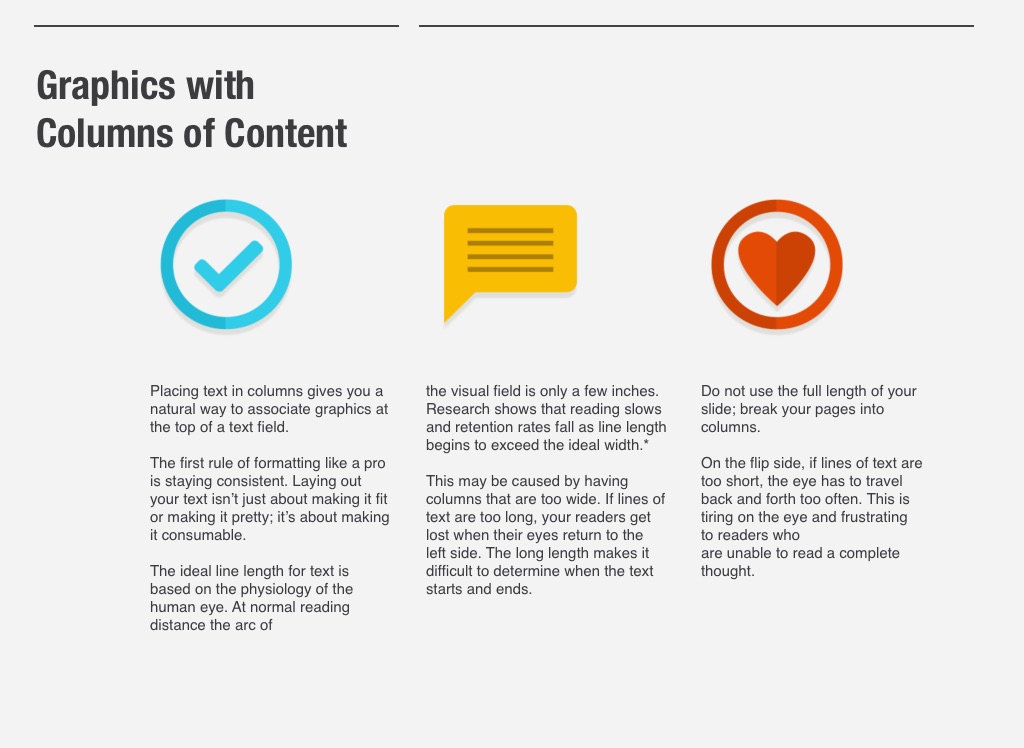 Graphics with Columns of Content

Placing text in columns gives you a natural way to associate graphics at the top of a text field.

The first rule of formatting like a pro is staying consistent. Laying out your text isn't just about making it fit or making it pretty; it's about making it consumable.

The ideal line length for text is based on the physiology of the human eye. At normal reading distance the arc of

the visual field is only a few inches. Research shows that reading slows and retention rates fall as line length begins to exceed the ideal width.*

This may be caused by having columns that are too wide. If lines of text are too long, your readers get lost when their eyes return to the left side. The long length makes it difficult to determine when the text starts and ends.

Do not use the full length of your slide; break your pages into columns.

On the flip side, if lines of text are too short, the eye has to travel back and forth too often. This is tiring on the eye and frustrating to readers who are unable to read a complete thought.